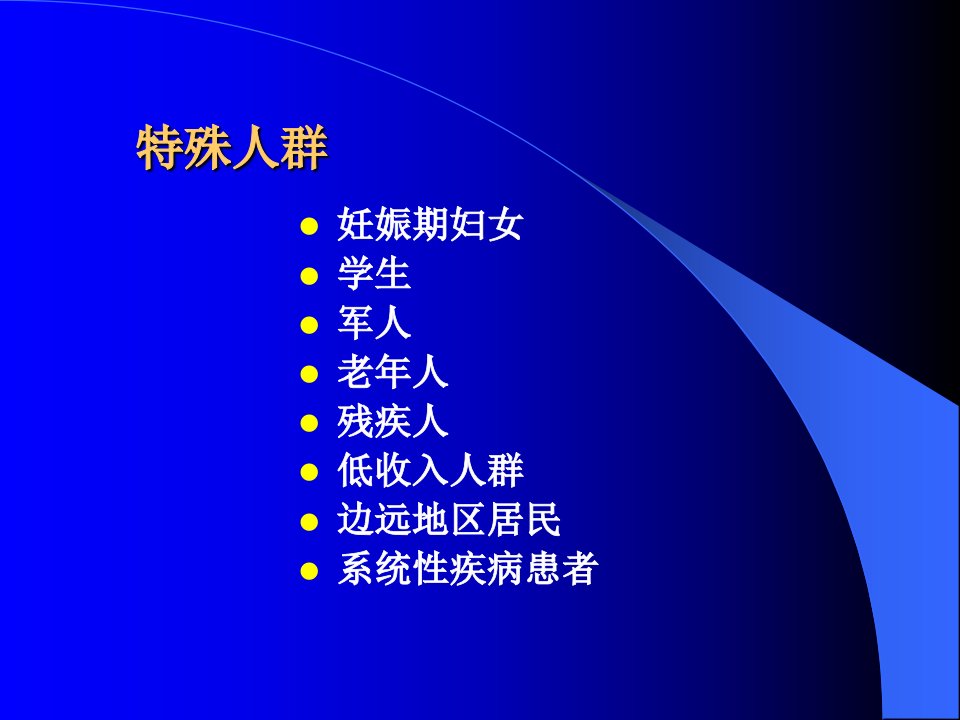 特殊人群

- 妊娠期妇女
- 学生
- 军人
- 老年人
- 残疾人
- 低收入人群
- 边远地区居民
- 系统性疾病患者